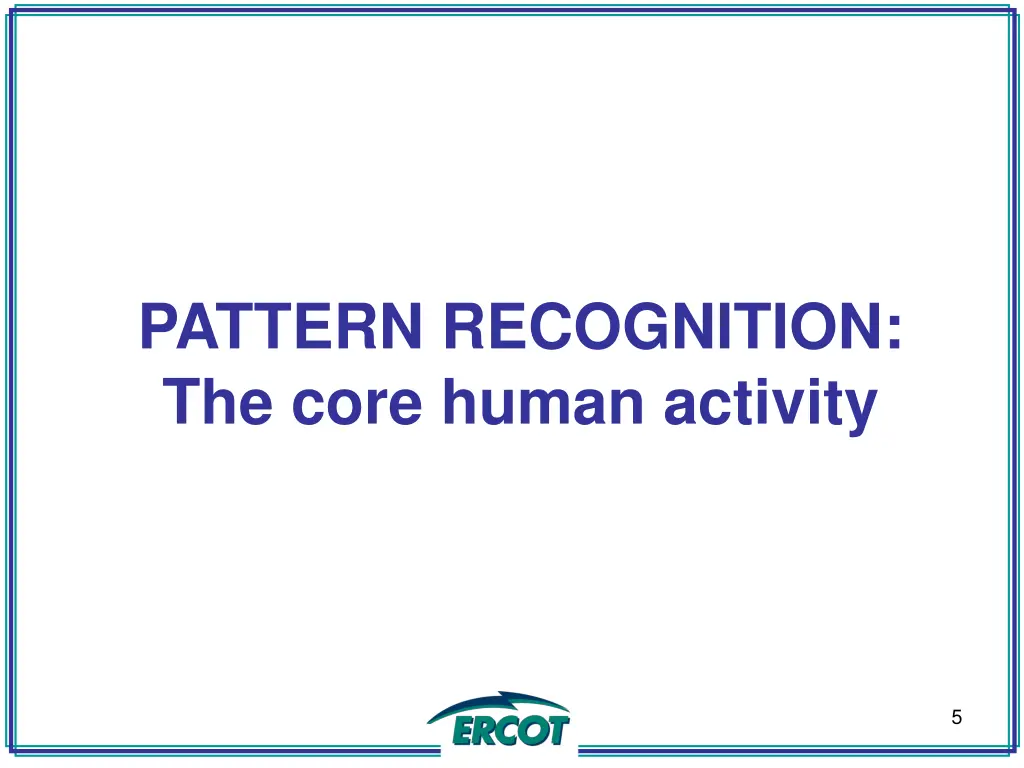 PATTERN RECOGNITION:
The core human activity

ERCOT

5